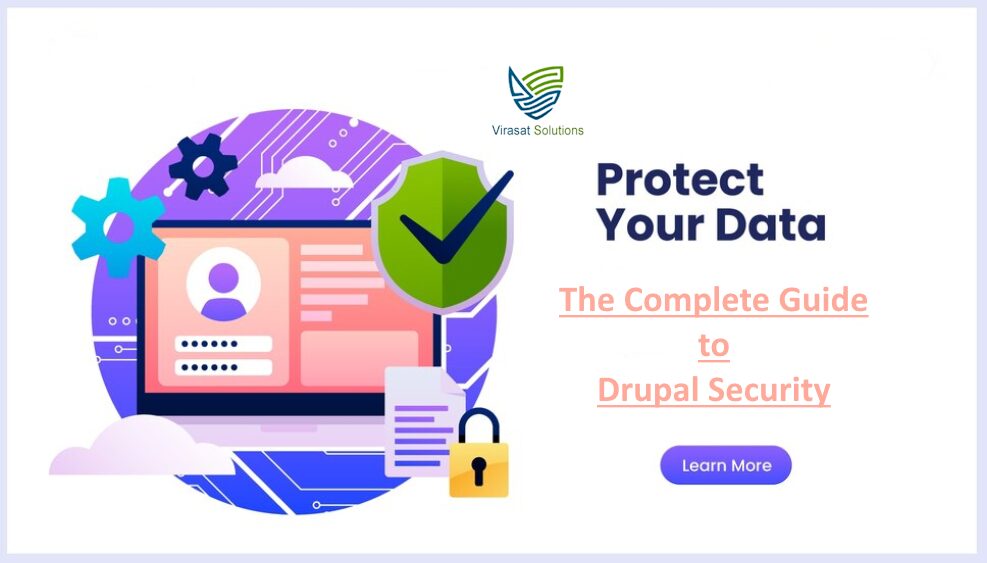 Virasat Solutions

Protect Your Data

The Complete Guide to Drupal Security

Learn More